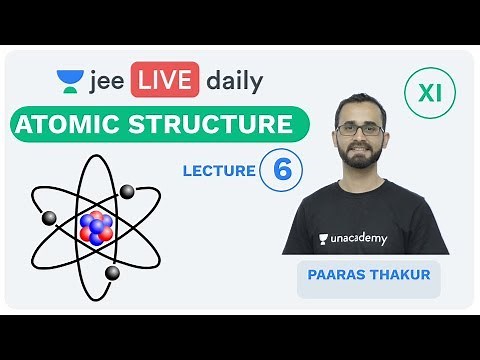 jee LIVE daily

XI

ATOMIC STRUCTURE

LECTURE 6

unacademy

PAARAS THAKUR